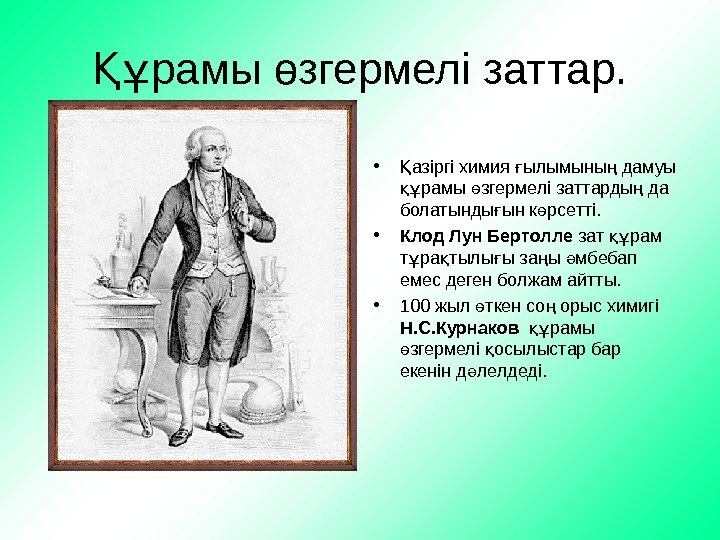 Құрамы өзгермелі заттар.

• Қазіргі химия ғылымының дамуы құрамы өзгермелі заттардың да болатындығын көрсетті.

• Клод Лун Бертолле зат құрам тұрақтылығы заңы әмбебап емес деген болжам айтты.

• 100 жыл өткен соң орыс химигі Н.С.Курнаков құрамы өзгермелі қосылыстар бар екенін дәлелдеді.